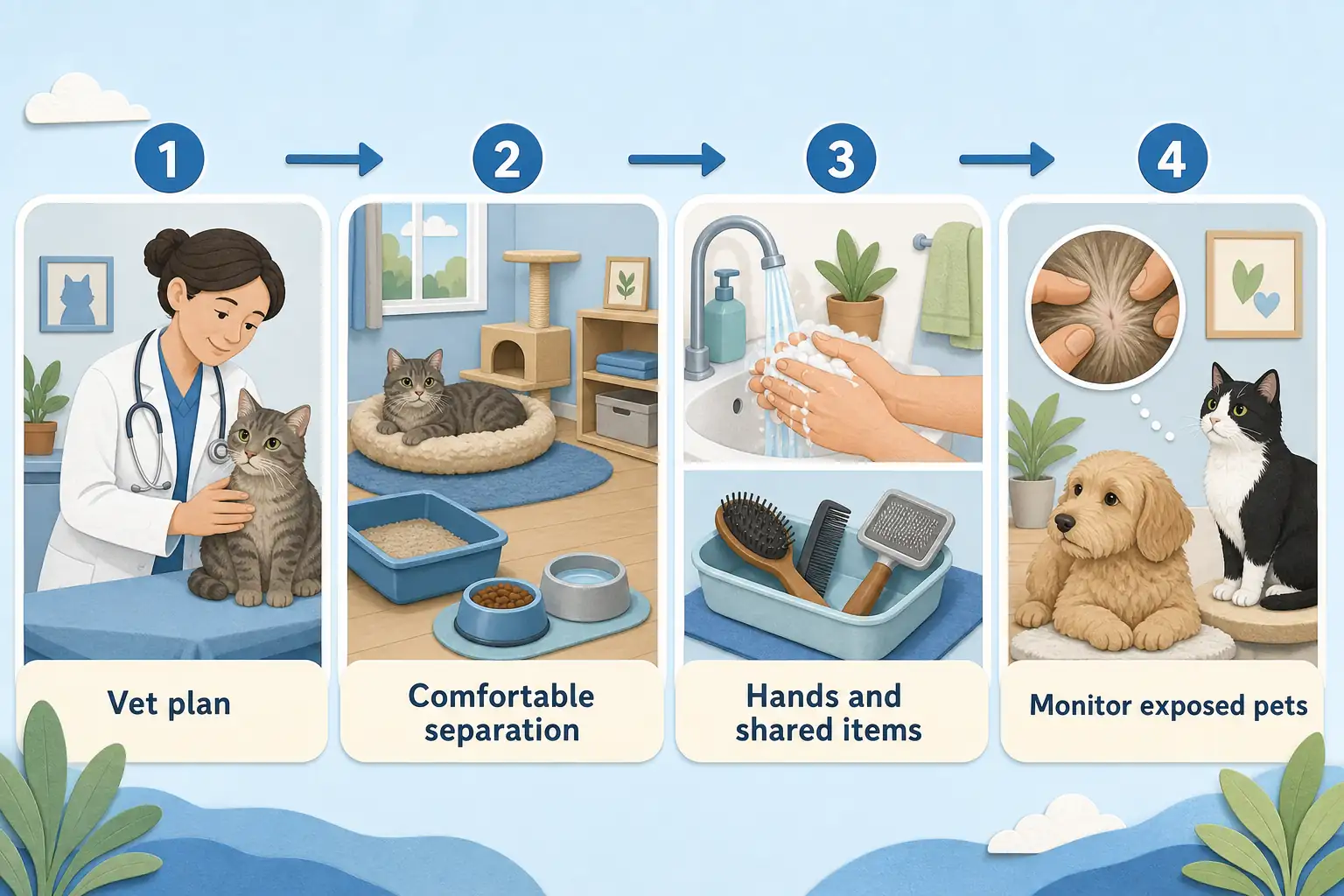 1

Vet plan

2

Comfortable separation

3

Hands and shared items

4

Monitor exposed pets